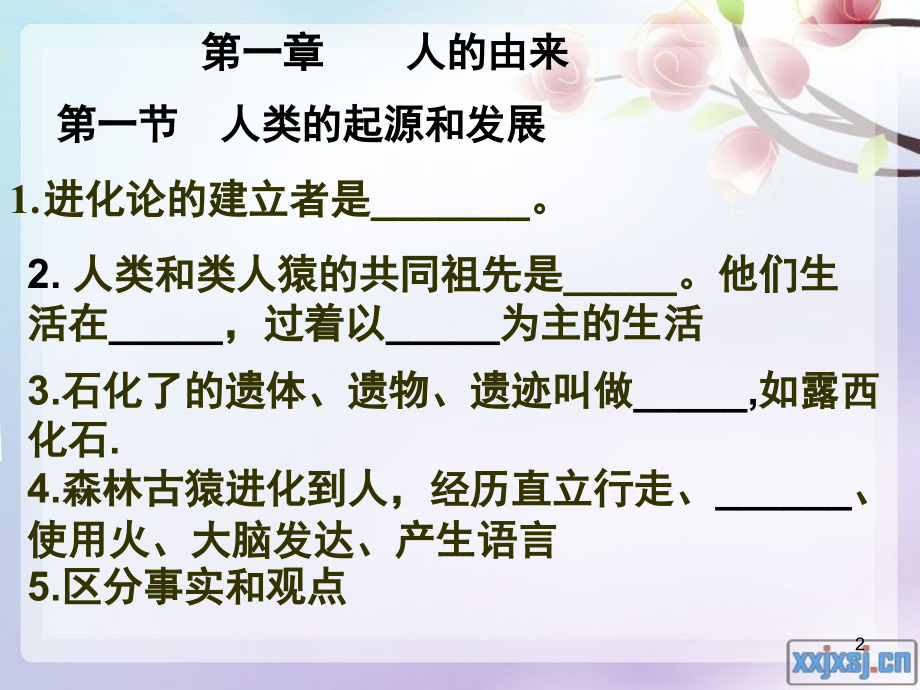 第一章　　人的由来

第一节　人类的起源和发展

1.进化论的建立者是________。

2. 人类和类人猿的共同祖先是______。他们生活在______，过着以______为主的生活

3.石化了的遗体、遗物、遗迹叫做______,如露西化石.

4.森林古猿进化到人，经历直立行走、_______、使用火、大脑发达、产生语言

5.区分事实和观点

2

xxjxsj.cn